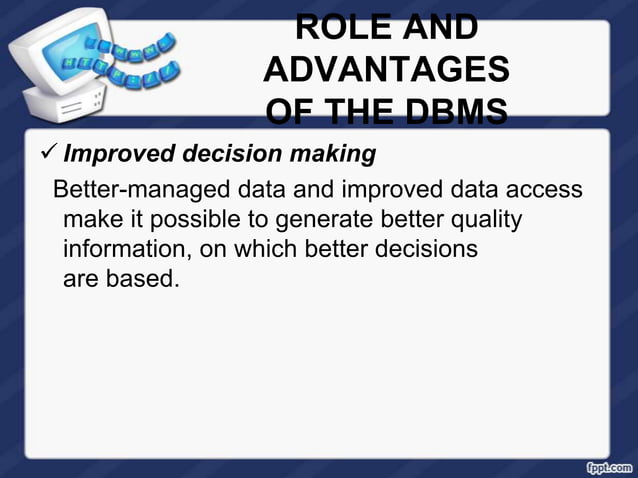 ROLE AND ADVANTAGES OF THE DBMS

✓ Improved decision making

Better-managed data and improved data access make it possible to generate better quality information, on which better decisions are based.

fppt.com